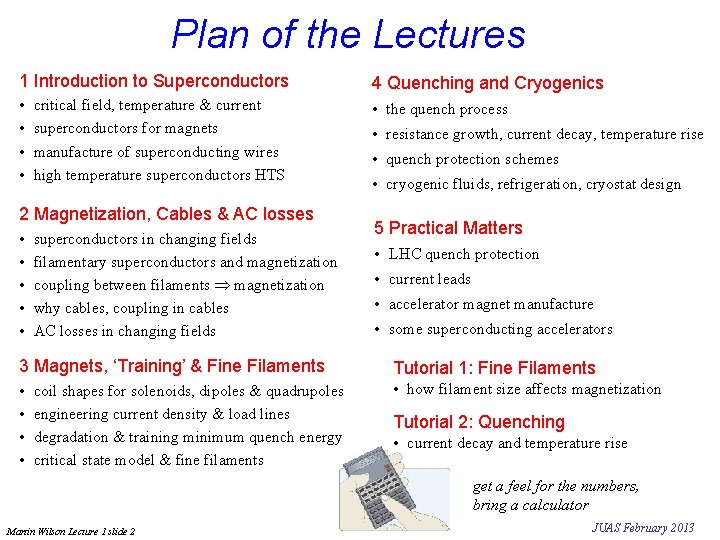 Plan of the Lectures

1 Introduction to Superconductors
• critical field, temperature & current
• superconductors for magnets
• manufacture of superconducting wires
• high temperature superconductors HTS

2 Magnetization, Cables & AC losses
• superconductors in changing fields
• filamentary superconductors and magnetization
• coupling between filaments $\Rightarrow$ magnetization
• why cables, coupling in cables
• AC losses in changing fields

3 Magnets, 'Training' & Fine Filaments
• coil shapes for solenoids, dipoles & quadrupoles
• engineering current density & load lines
• degradation & training minimum quench energy
• critical state model & fine filaments

4 Quenching and Cryogenics
• the quench process
• resistance growth, current decay, temperature rise
• quench protection schemes
• cryogenic fluids, refrigeration, cryostat design

5 Practical Matters
• LHC quench protection
• current leads
• accelerator magnet manufacture
• some superconducting accelerators

Tutorial 1: Fine Filaments
• how filament size affects magnetization

Tutorial 2: Quenching
• current decay and temperature rise

get a feel for the numbers, bring a calculator

Martin Wilson Lecture 1 slide 2

JUAS February 2013